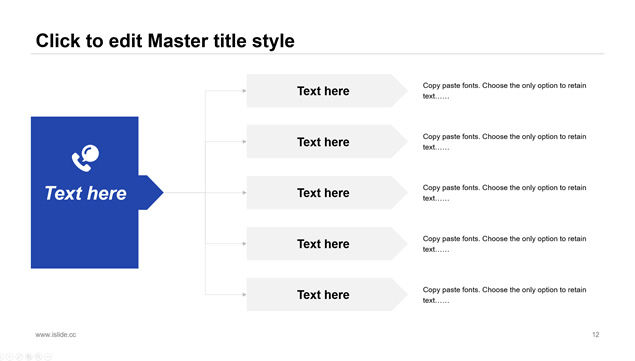 Click to edit Master title style

Text here

Text here

Copy paste fonts. Choose the only option to retain text……

Text here

Copy paste fonts. Choose the only option to retain text……

Text here

Copy paste fonts. Choose the only option to retain text……

Text here

Copy paste fonts. Choose the only option to retain text……

Text here

Copy paste fonts. Choose the only option to retain text……

www.islide.cc

12